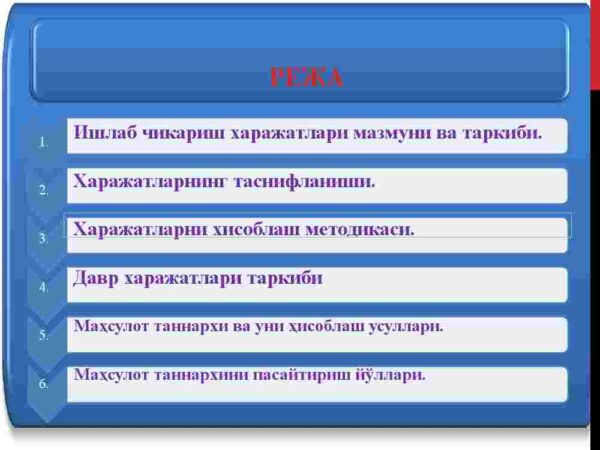 РЕЖА

1. Ишлаб чикариш харажатлари мазмуни ва таркиби.

2. Харажатларнинг таснифланиши.

3. Харажатларни хисоблаш методикаси.

4. Давр харажатлари таркиби

5. Маҳсулот таннархи ва уни ҳисоблаш усуллари.

6. Маҳсулот таннархини пасайтириш йўллари.